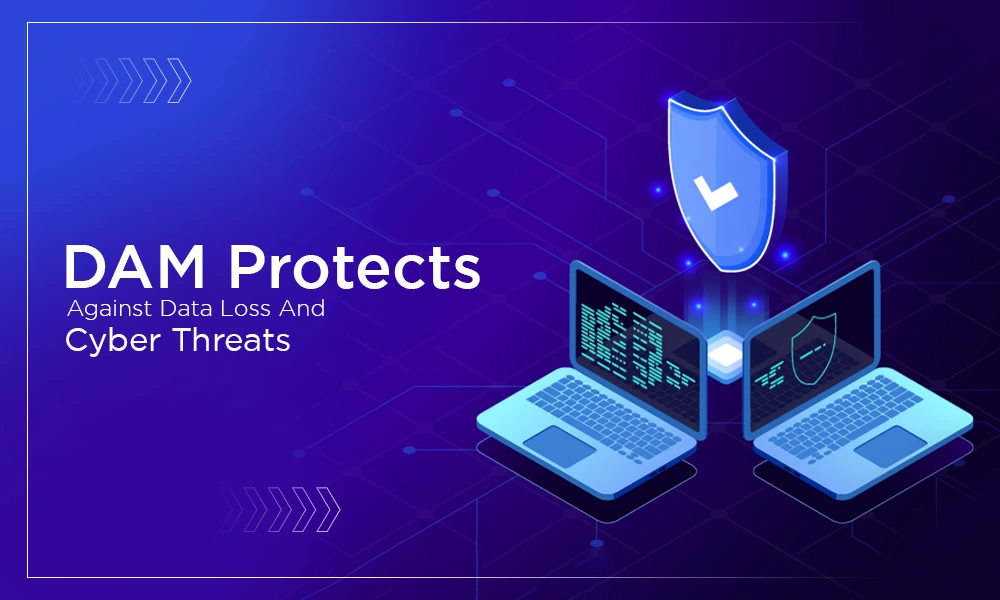 DAM Protects
Against Data Loss And
Cyber Threats